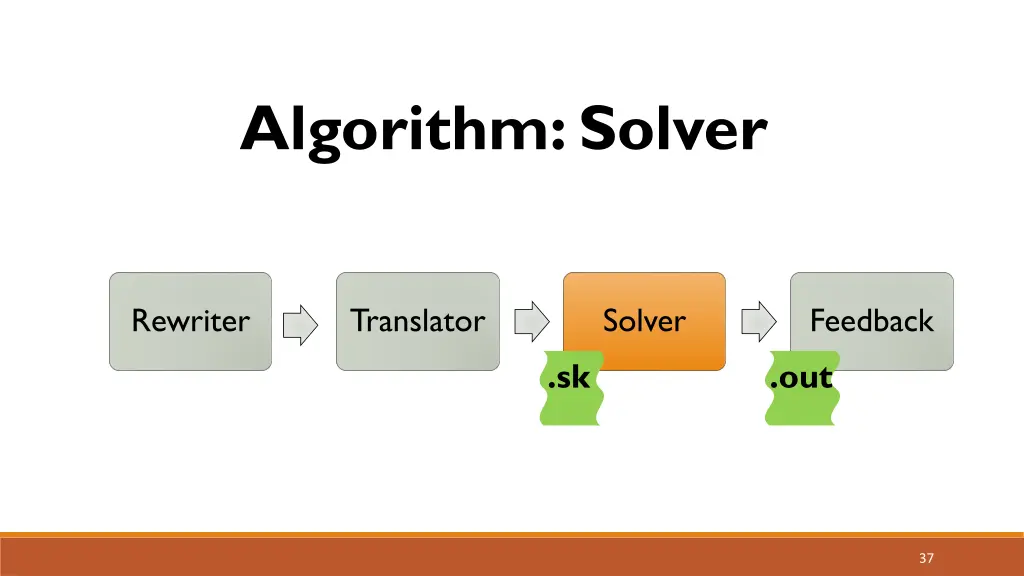 Algorithm: Solver

Rewriter

Translator

Solver

Feedback

.sk

.out

37